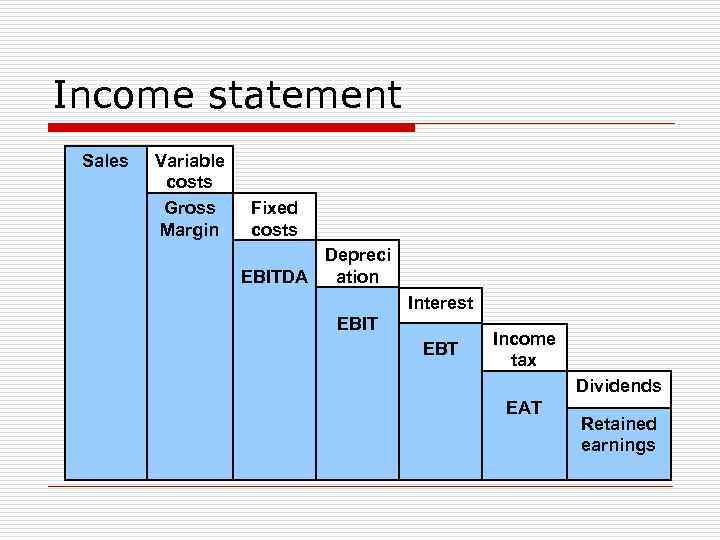 Income statement

Sales

Variable costs

Gross Margin

Fixed costs

EBITDA

Depreci ation

EBIT

Interest

EBT

Income tax

EAT

Dividends

Retained earnings